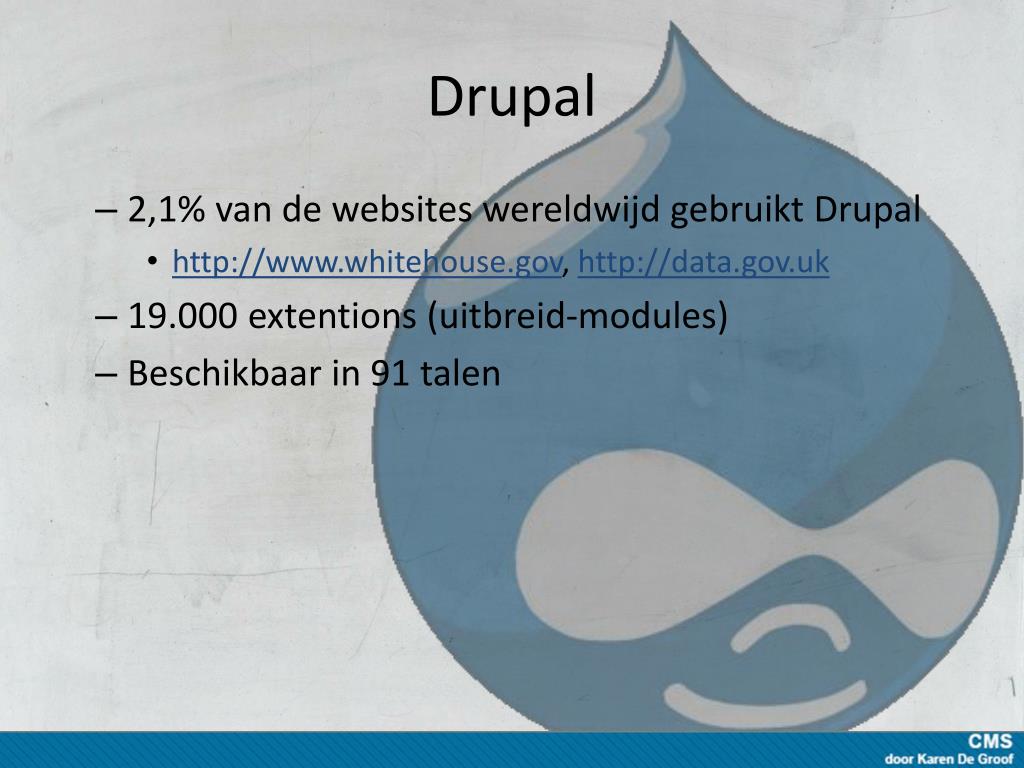 Drupal

– 2,1% van de websites wereldwijd gebruikt Drupal
• http://www.whitehouse.gov, http://data.gov.uk
– 19.000 extentions (uitbreid-modules)
– Beschikbaar in 91 talen

CMS
door Karen De Groof